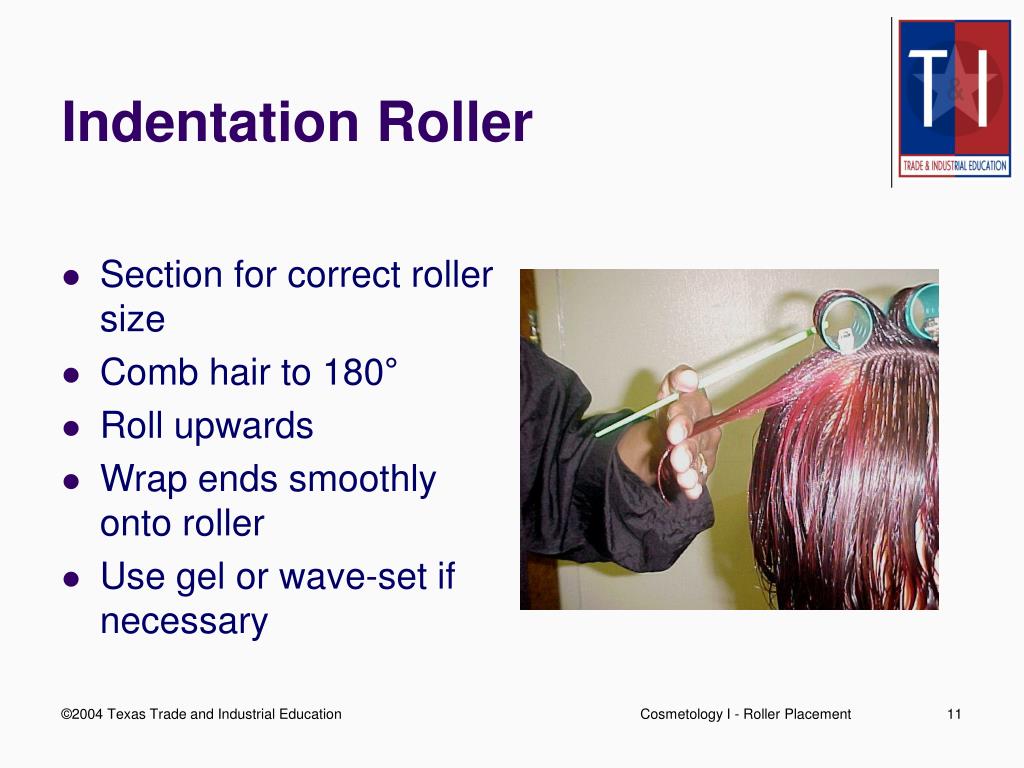 Indentation Roller

T&I
TRADE & INDUSTRIAL EDUCATION

- Section for correct roller size
- Comb hair to 180°
- Roll upwards
- Wrap ends smoothly onto roller
- Use gel or wave-set if necessary

©2004 Texas Trade and Industrial Education

Cosmetology I - Roller Placement

11